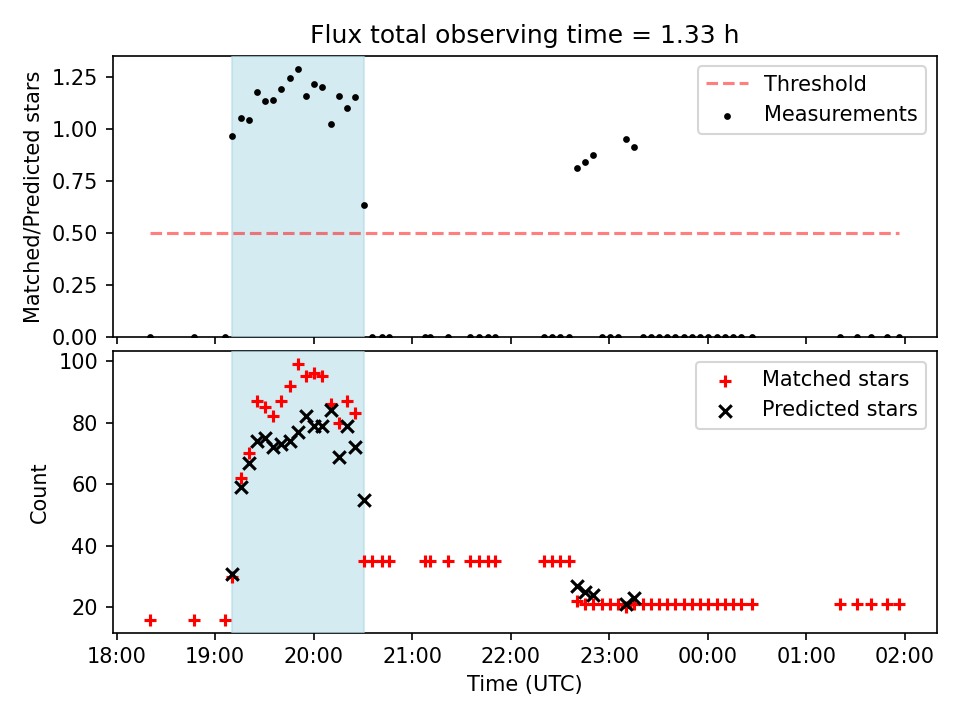 Flux total observing time = 1.33 h

Matched/Predicted stars

1.25
1.00
0.75
0.50
0.25
0.00

Threshold
Measurements

Count

100
80
60
40
20

Matched stars
Predicted stars

18:00
19:00
20:00
21:00
22:00
23:00
00:00
01:00
02:00

Time (UTC)